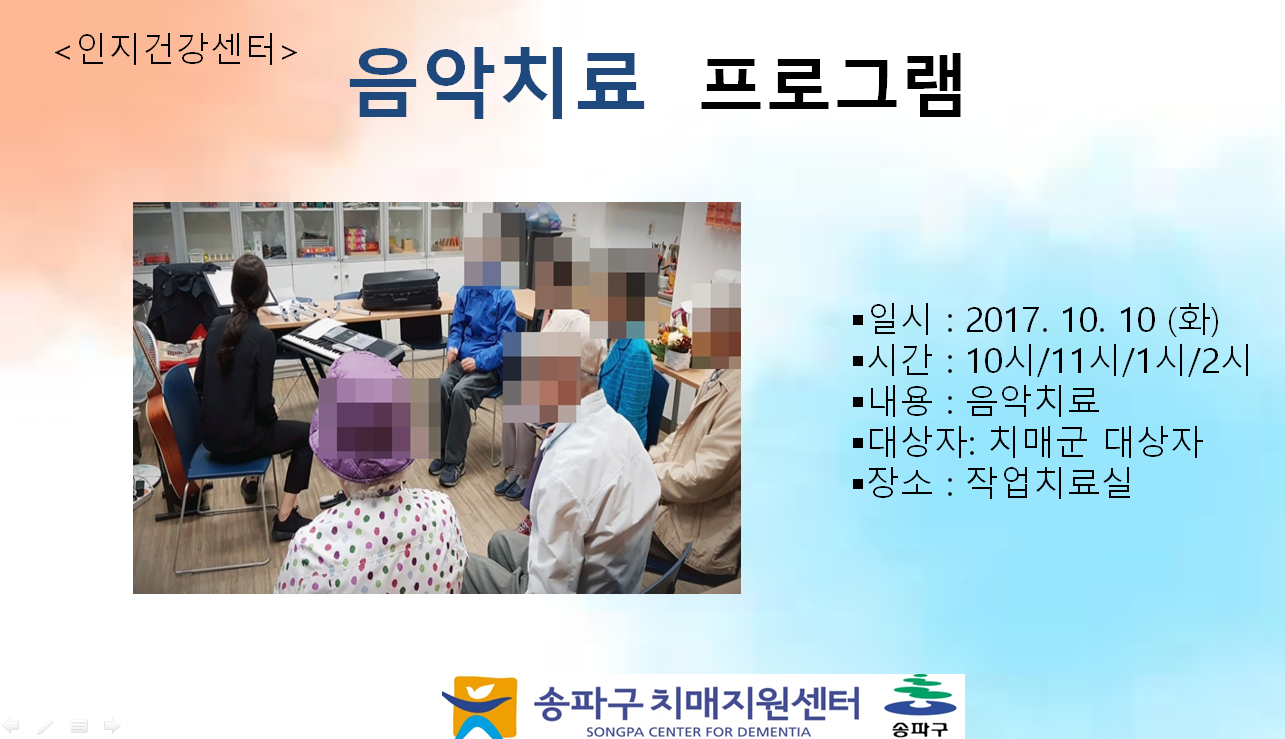 <인지건강센터>

음악치료 프로그램

▪일시 : 2017. 10. 10 (화)
▪시간 : 10시/11시/1시/2시
▪내용 : 음악치료
▪대상자: 치매군 대상자
▪장소 : 작업치료실

송파구 치매지원센터
SONGPA CENTER FOR DEMENTIA
송파구